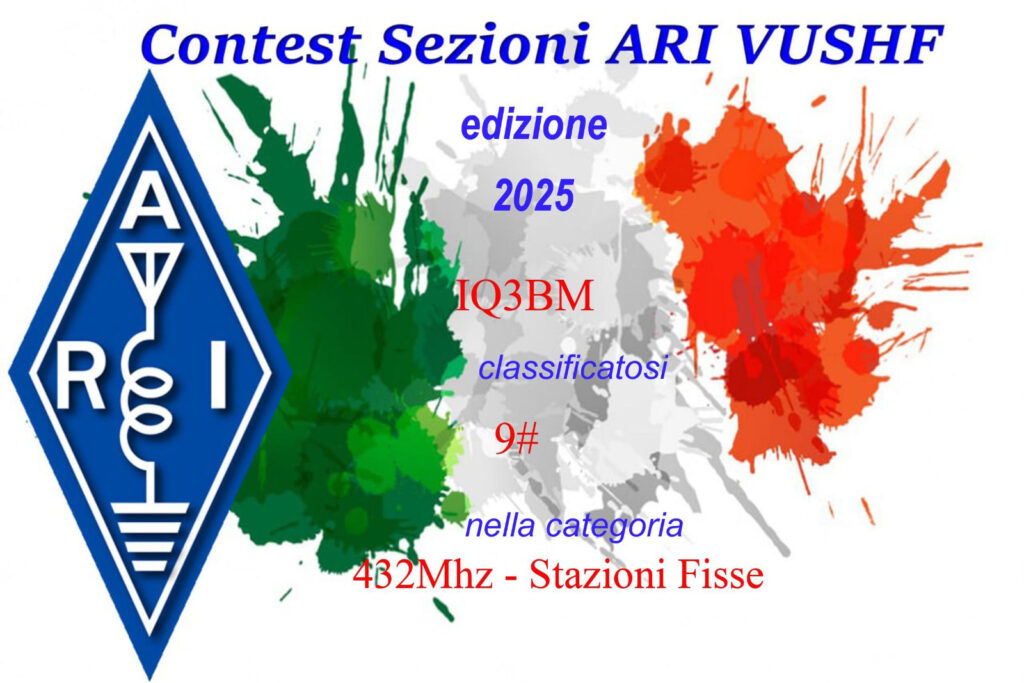 Contest Sezioni ARI VUSHF

A
R I

edizione

2025

IQ3BM

classificatosi

9#

nella categoria

432Mhz - Stazioni Fisse